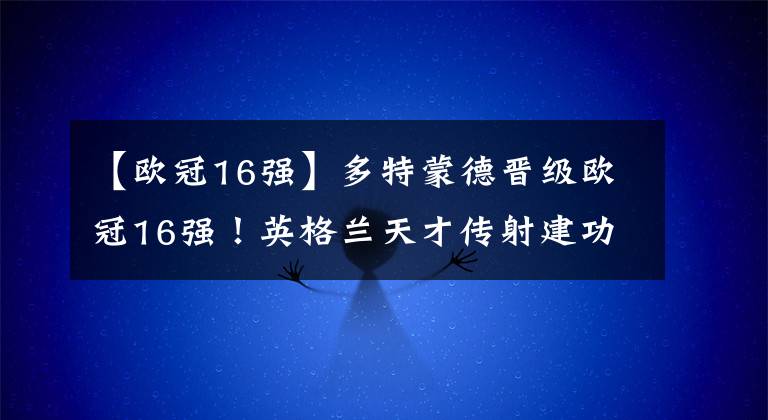 【欧冠16强】多特蒙德晋级欧冠16强！英格兰天才传射建功